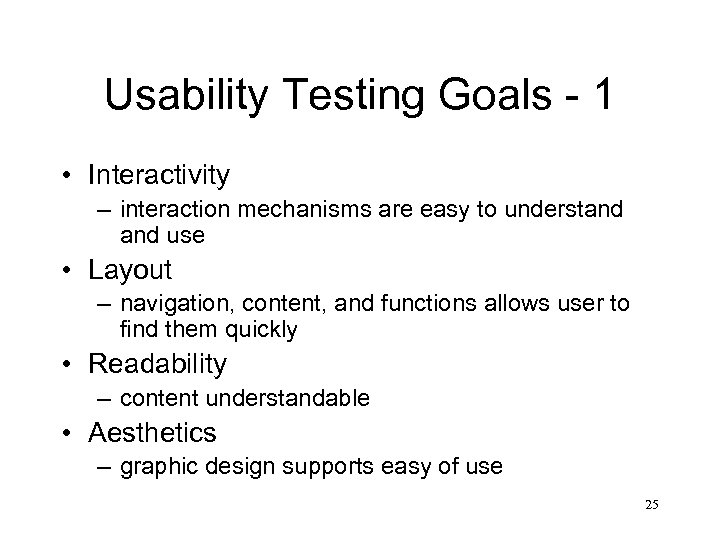 Usability Testing Goals - 1

• Interactivity
– interaction mechanisms are easy to understand and use
• Layout
– navigation, content, and functions allows user to find them quickly
• Readability
– content understandable
• Aesthetics
– graphic design supports easy of use

25